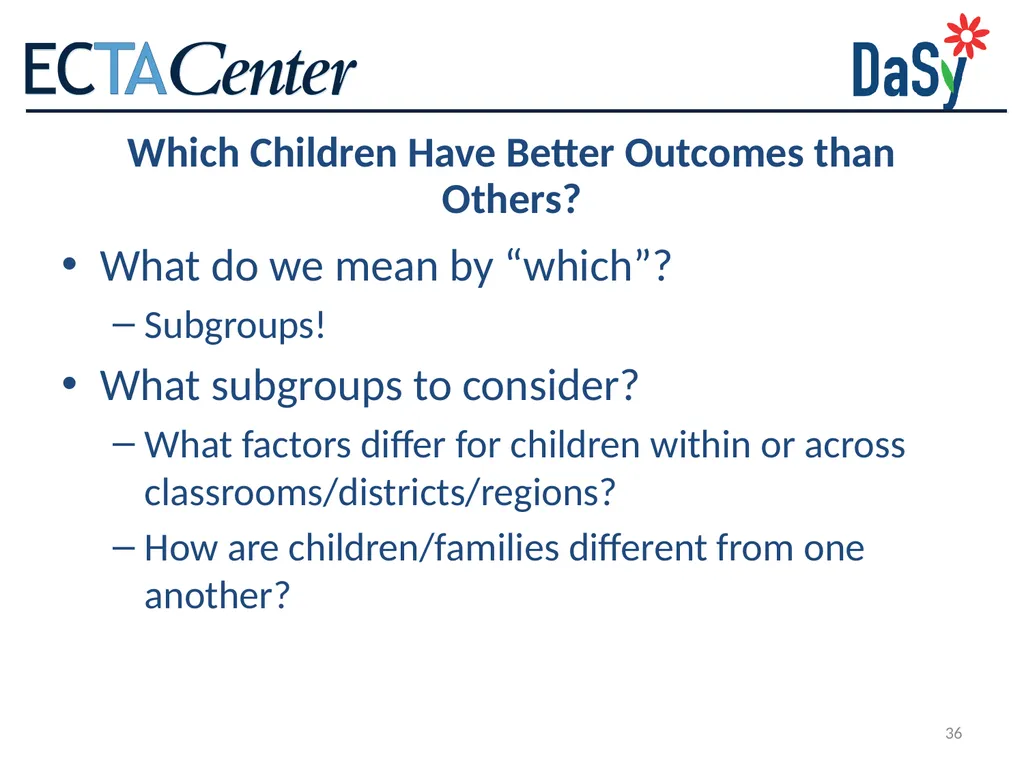 ECTACenter

DaSy

Which Children Have Better Outcomes than Others?

• What do we mean by “which”?
– Subgroups!
• What subgroups to consider?
– What factors differ for children within or across classrooms/districts/regions?
– How are children/families different from one another?

36